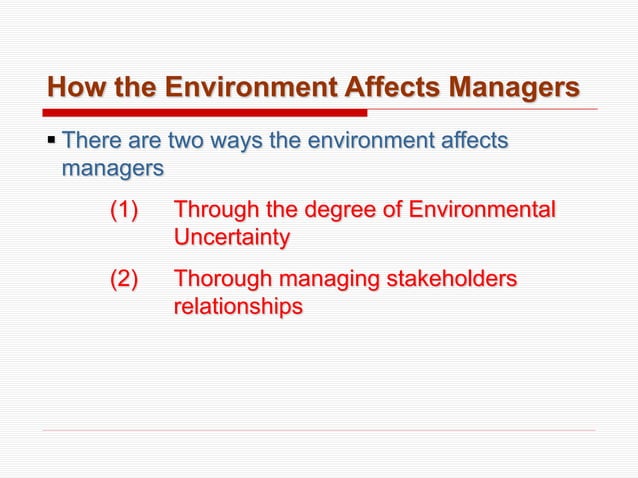 How the Environment Affects Managers

▪ There are two ways the environment affects managers

(1) Through the degree of Environmental Uncertainty

(2) Thorough managing stakeholders relationships